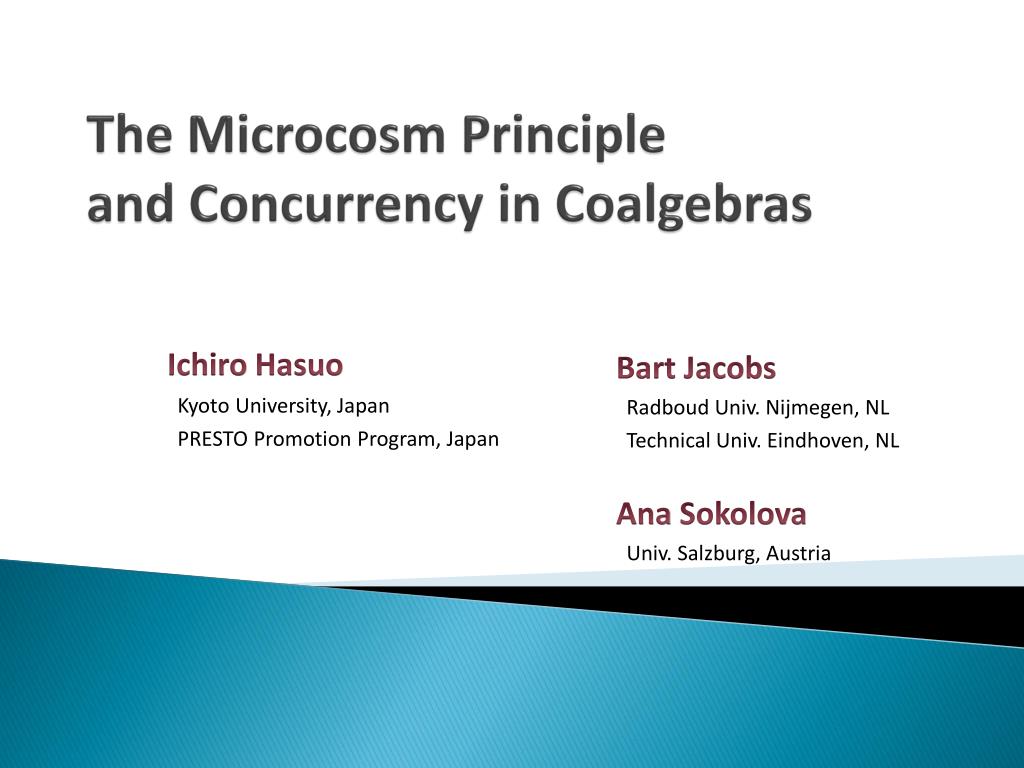 The Microcosm Principle
and Concurrency in Coalgebras

Ichiro Hasuo
Kyoto University, Japan
PRESTO Promotion Program, Japan

Bart Jacobs
Radboud Univ. Nijmegen, NL
Technical Univ. Eindhoven, NL

Ana Sokolova
Univ. Salzburg, Austria